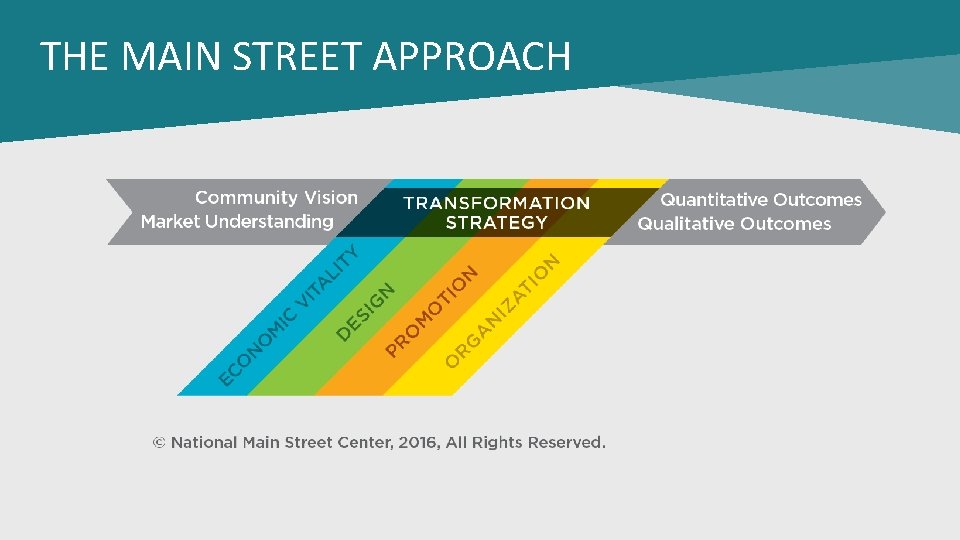 THE MAIN STREET APPROACH

Community Vision
Market Understanding

TRANSFORMATION STRATEGY

Quantitative Outcomes
Qualitative Outcomes

ECONOMIC VITALITY

DESIGN

PROMOTION

ORGANIZATION

© National Main Street Center, 2016, All Rights Reserved.